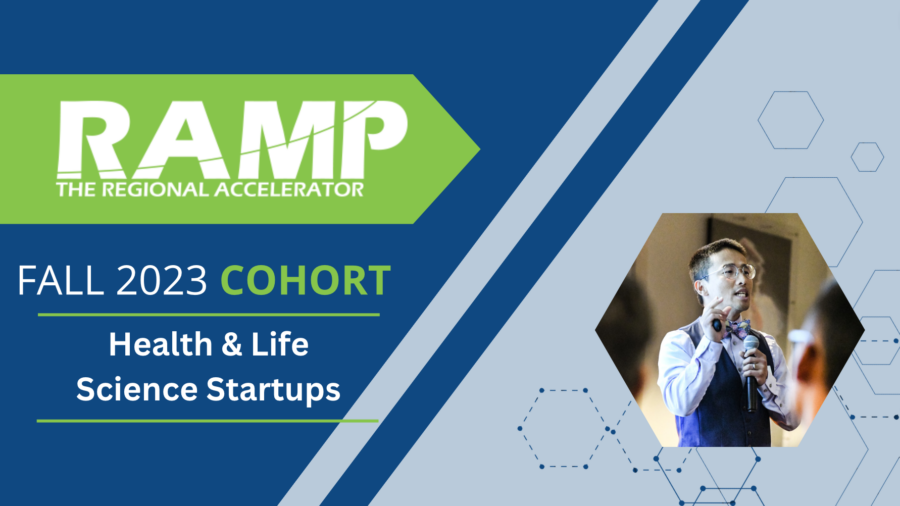 RAMP
THE REGIONAL ACCELERATOR

FALL 2023 COHORT

Health & Life Science Startups